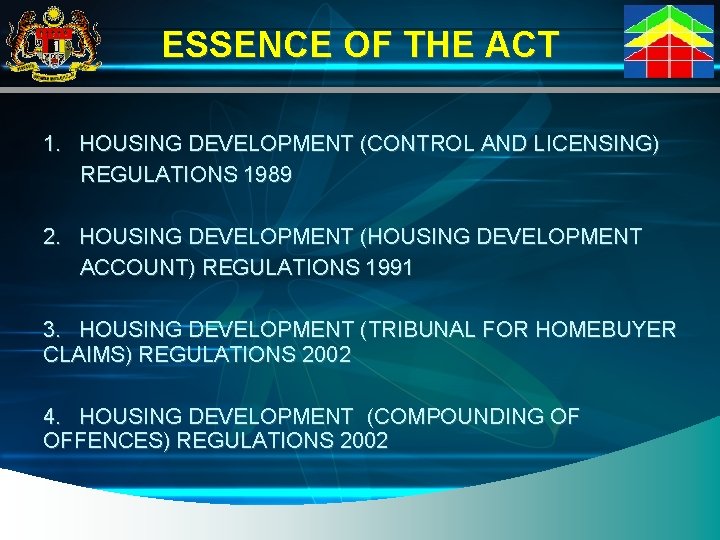 ESSENCE OF THE ACT

1. HOUSING DEVELOPMENT (CONTROL AND LICENSING) REGULATIONS 1989

2. HOUSING DEVELOPMENT (HOUSING DEVELOPMENT ACCOUNT) REGULATIONS 1991

3. HOUSING DEVELOPMENT (TRIBUNAL FOR HOMEBUYER CLAIMS) REGULATIONS 2002

4. HOUSING DEVELOPMENT (COMPOUNDING OF OFFENCES) REGULATIONS 2002